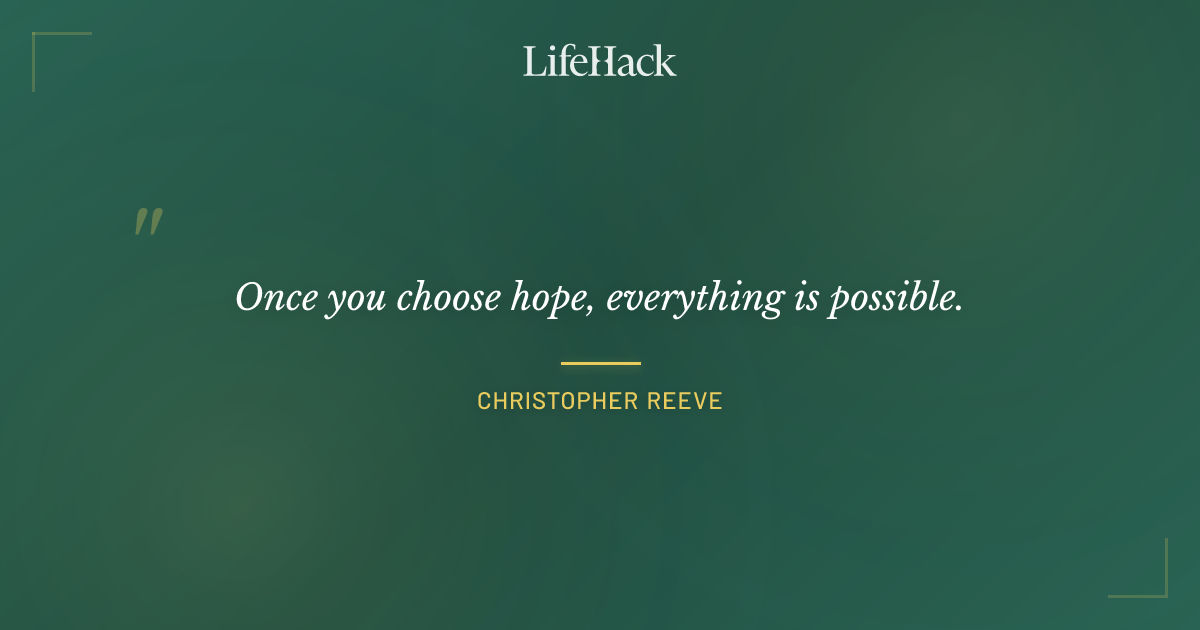 LifeHack

"

Once you choose hope, everything is possible.

CHRISTOPHER REEVE